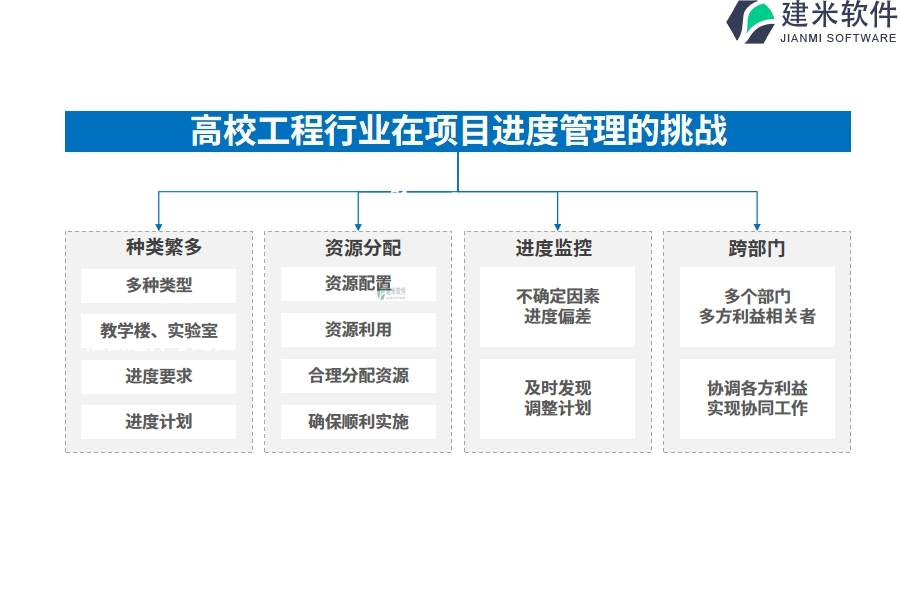 建米软件
JIANMI SOFTWARE

高校工程行业在项目进度管理的挑战

种类繁多

多种类型

教学楼、实验室

进度要求

进度计划

资源分配

资源配置

资源利用

合理分配资源

确保顺利实施

进度监控

不确定因素
进度偏差

及时发现
调整计划

跨部门

多个部门
多方利益相关者

协调各方利益
实现协同工作